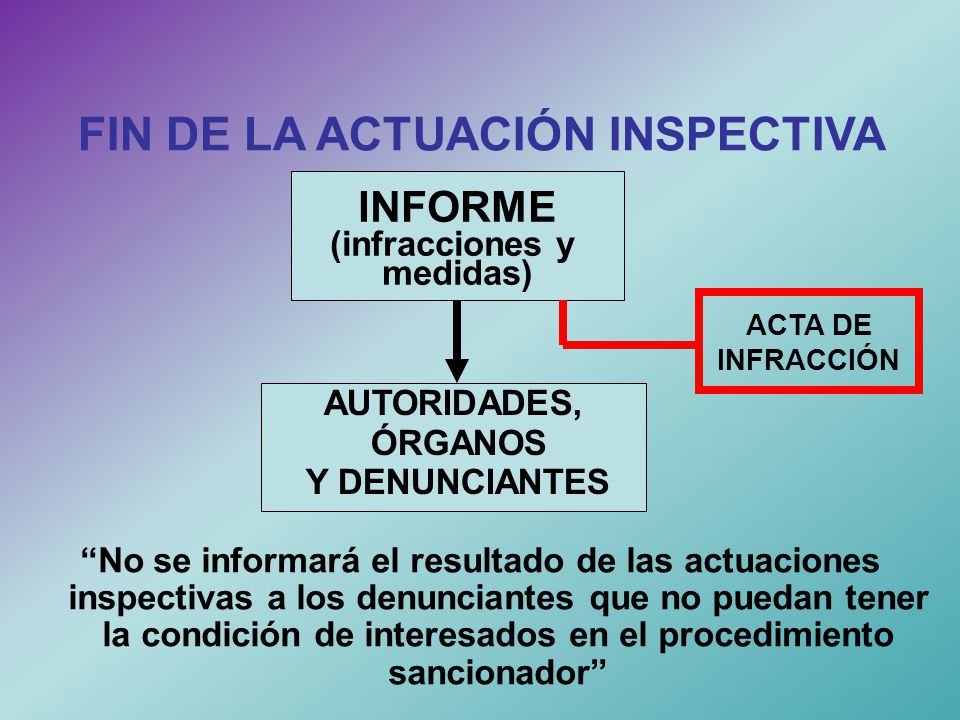 FIN DE LA ACTUACIÓN INSPECTIVA

INFORME
(infracciones y medidas)

ACTA DE INFRACCIÓN

AUTORIDADES, ÓRGANOS Y DENUNCIANTES

“No se informará el resultado de las actuaciones inspectivas a los denunciantes que no puedan tener la condición de interesados en el procedimiento sancionador”